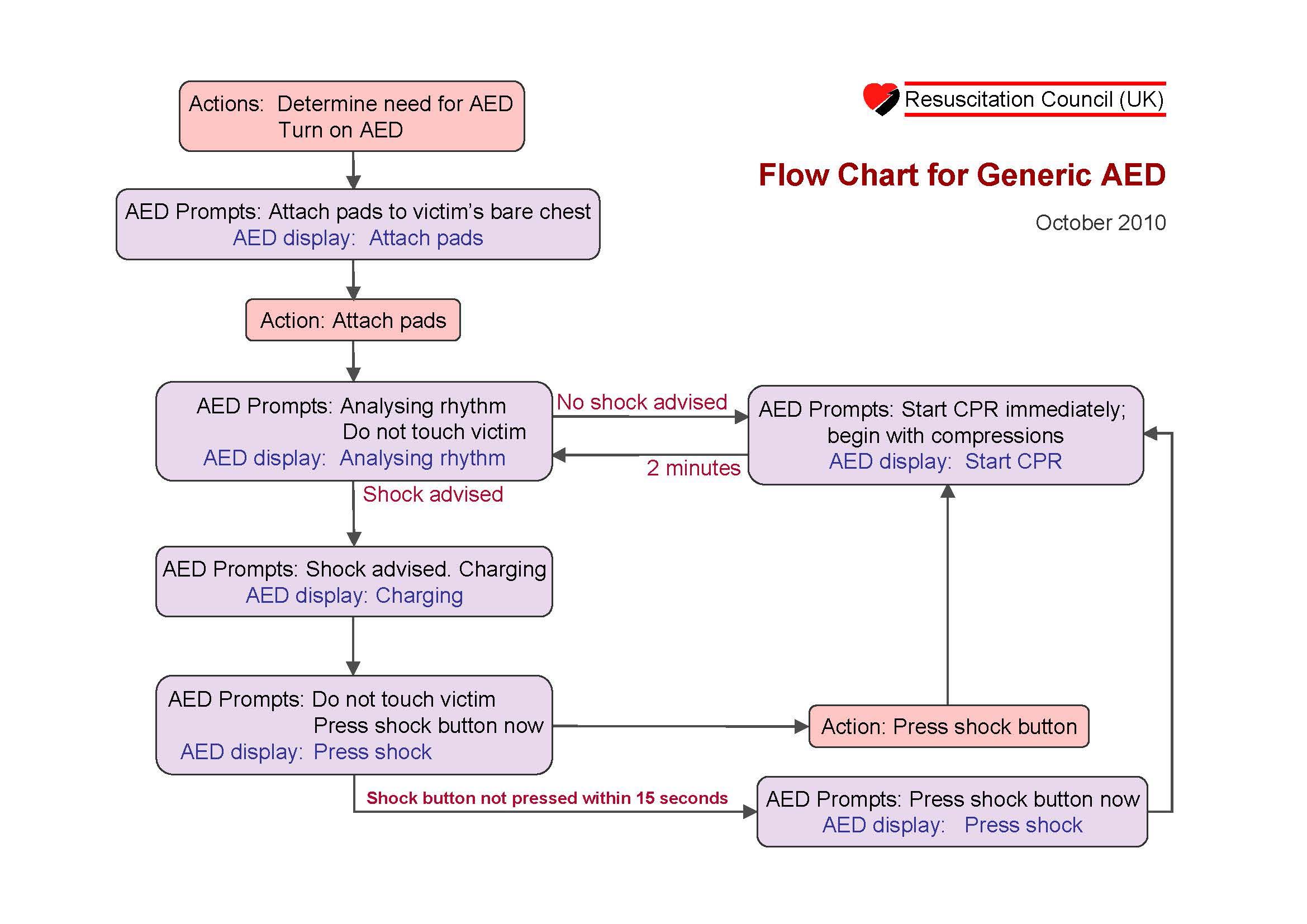 Resuscitation Council (UK)

Flow Chart for Generic AED

October 2010

Actions: Determine need for AED
Turn on AED

AED Prompts: Attach pads to victim's bare chest
AED display: Attach pads

Action: Attach pads

AED Prompts: Analysing rhythm
Do not touch victim
AED display: Analysing rhythm

No shock advised

2 minutes

AED Prompts: Start CPR immediately; begin with compressions
AED display: Start CPR

Shock advised

AED Prompts: Shock advised. Charging
AED display: Charging

AED Prompts: Do not touch victim
Press shock button now
AED display: Press shock

Action: Press shock button

Shock button not pressed within 15 seconds

AED Prompts: Press shock button now
AED display: Press shock